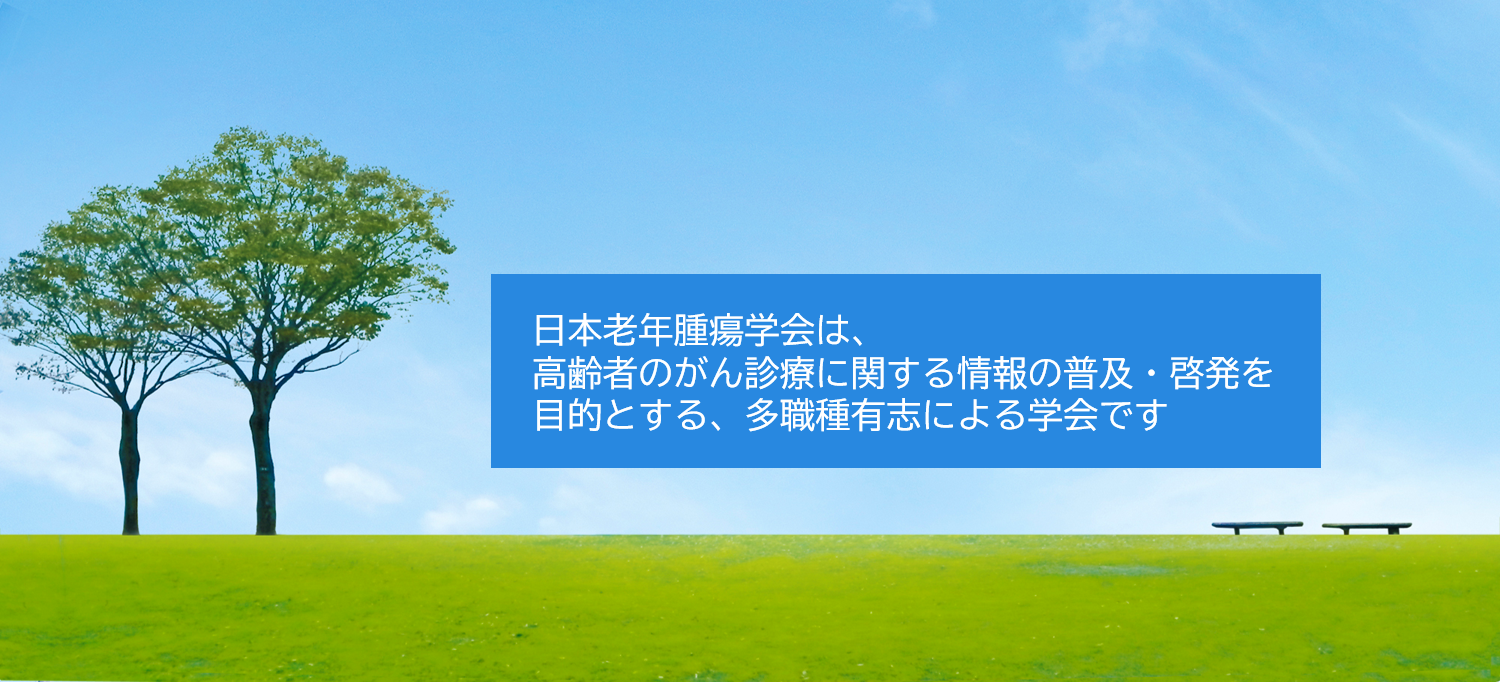 日本老年腫瘍学会は、
高齢者のがん診療に関する情報の普及・啓発を
目的とする、多職種有志による学会です